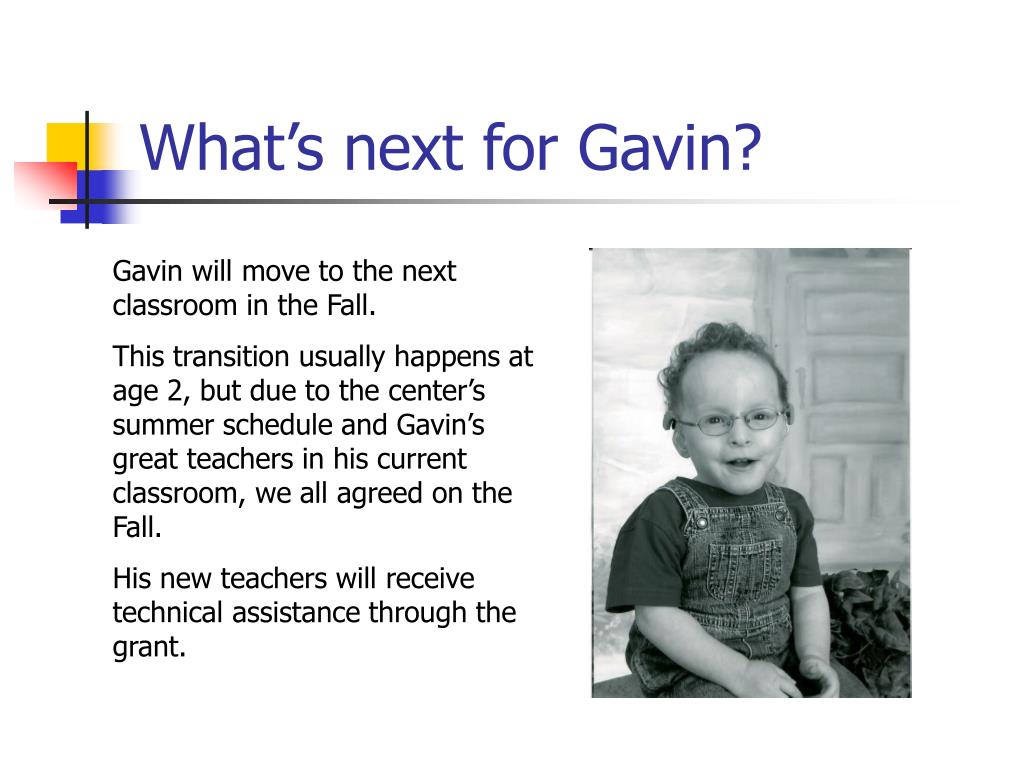 What’s next for Gavin?

Gavin will move to the next classroom in the Fall.

This transition usually happens at age 2, but due to the center’s summer schedule and Gavin’s great teachers in his current classroom, we all agreed on the Fall.

His new teachers will receive technical assistance through the grant.